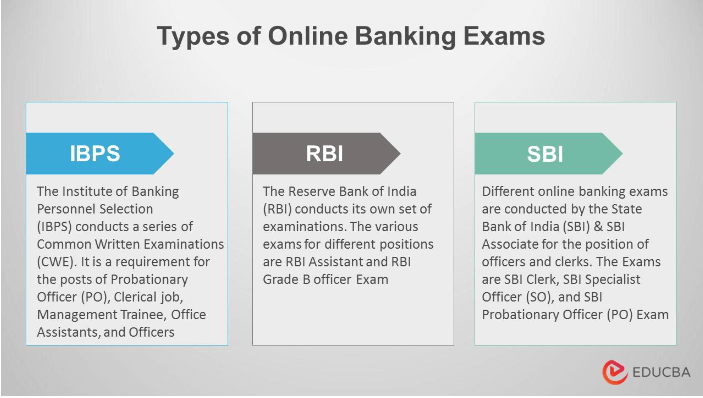 Types of Online Banking Exams

IBPS

The Institute of Banking Personnel Selection (IBPS) conducts a series of Common Written Examinations (CWE). It is a requirement for the posts of Probationary Officer (PO), Clerical job, Management Trainee, Office Assistants, and Officers

RBI

The Reserve Bank of India (RBI) conducts its own set of examinations. The various exams for different positions are RBI Assistant and RBI Grade B officer Exam

SBI

Different online banking exams are conducted by the State Bank of India (SBI) & SBI Associate for the position of officers and clerks. The Exams are SBI Clerk, SBI Specialist Officer (SO), and SBI Probationary Officer (PO) Exam

EDUCBA